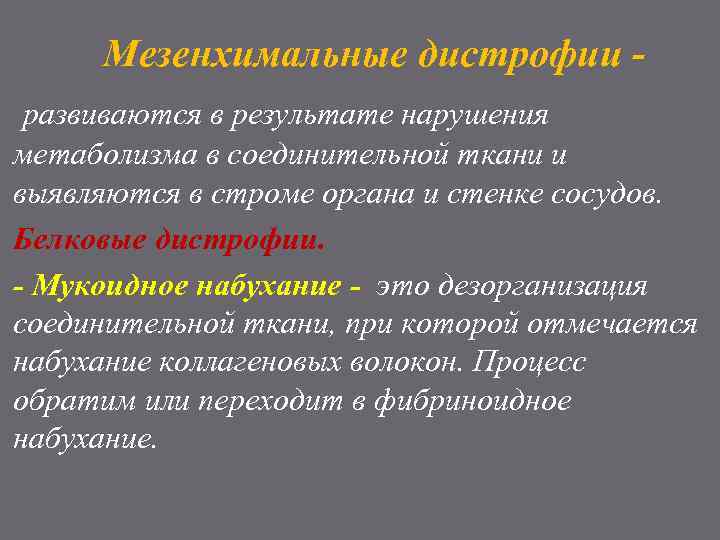 Мезенхимальные дистрофии -

развиваются в результате нарушения метаболизма в соединительной ткани и выявляются в строме органа и стенке сосудов.

Белковые дистрофии.

- Мукоидное набухание - это дезорганизация соединительной ткани, при которой отмечается набухание коллагеновых волокон. Процесс обратим или переходит в фибриноидное набухание.